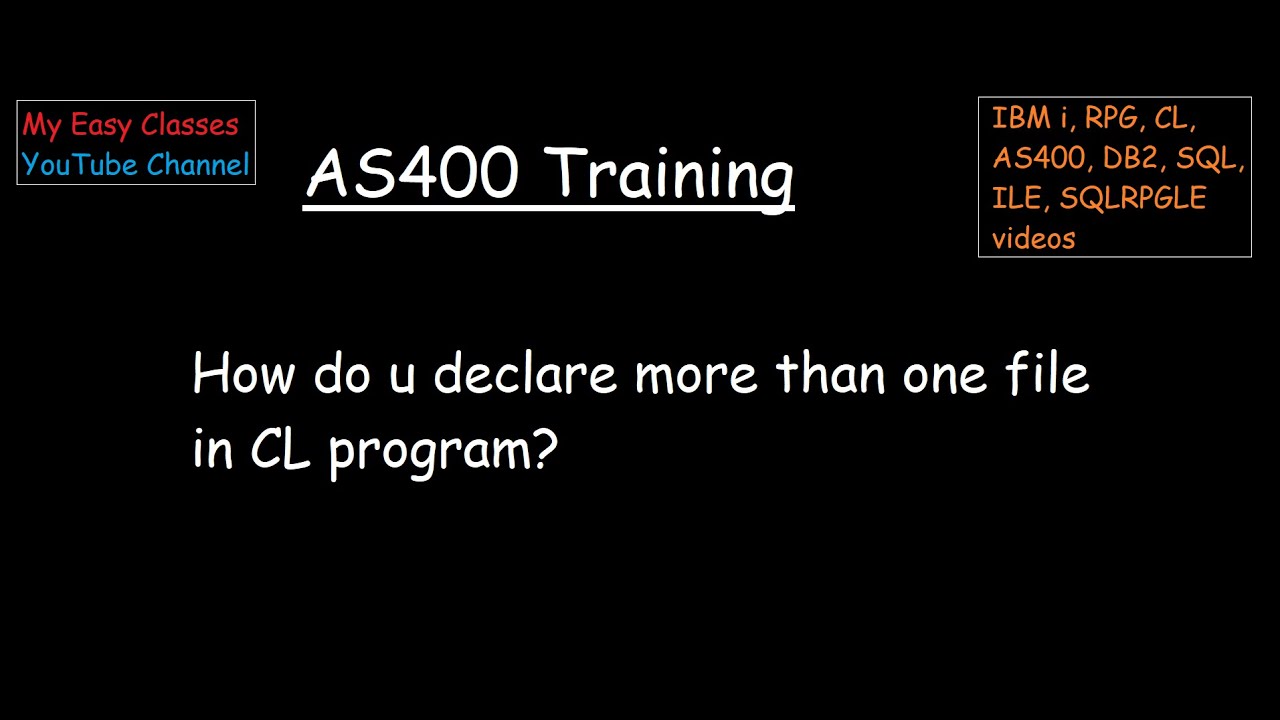 My Easy Classes
YouTube Channel

AS400 Training

IBM i, RPG, CL, AS400, DB2, SQL, ILE, SQLRPGLE videos

How do u declare more than one file in CL program?